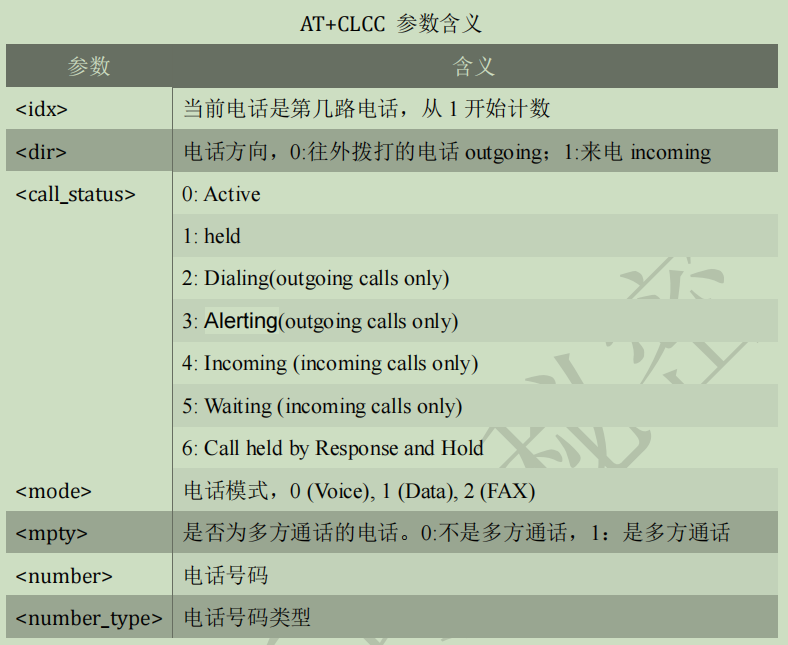 AT+CLCC 参数含义

| 参数 | 含义 |
|---|---|
| <idx> | 当前电话是第几路电话，从 1 开始计数 |
| <dir> | 电话方向，0:往外拨打的电话 outgoing；1:来电 incoming |
| <call_status> | 0: Active |
| | 1: held |
| | 2: Dialing(outgoing calls only) |
| | 3: Alerting(outgoing calls only) |
| | 4: Incoming (incoming calls only) |
| | 5: Waiting (incoming calls only) |
| | 6: Call held by Response and Hold |
| <mode> | 电话模式，0 (Voice), 1 (Data), 2 (FAX) |
| <mpty> | 是否为多方通话的电话。0:不是多方通话，1：是多方通话 |
| <number> | 电话号码 |
| <number_type> | 电话号码类型 |